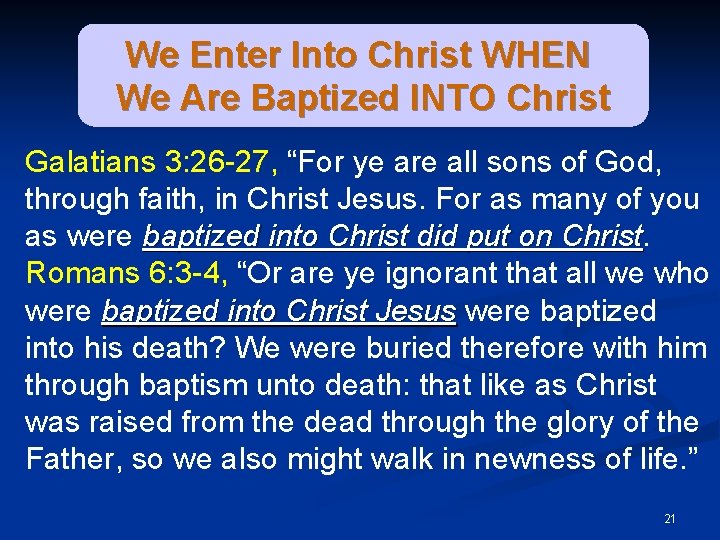 We Enter Into Christ WHEN
We Are Baptized INTO Christ

Galatians 3:26-27, “For ye are all sons of God, through faith, in Christ Jesus. For as many of you as were baptized into Christ did put on Christ.

Romans 6:3-4, “Or are ye ignorant that all we who were baptized into Christ Jesus were baptized into his death? We were buried therefore with him through baptism unto death: that like as Christ was raised from the dead through the glory of the Father, so we also might walk in newness of life.”

21